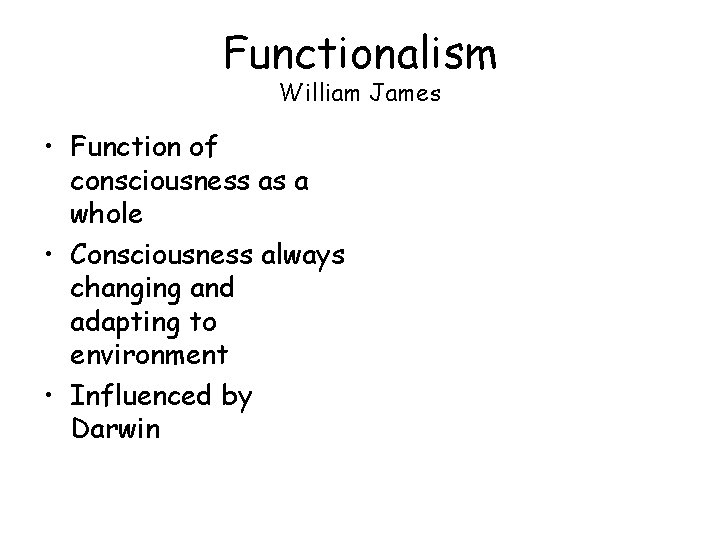 Functionalism
William James

• Function of consciousness as a whole
• Consciousness always changing and adapting to environment
• Influenced by Darwin